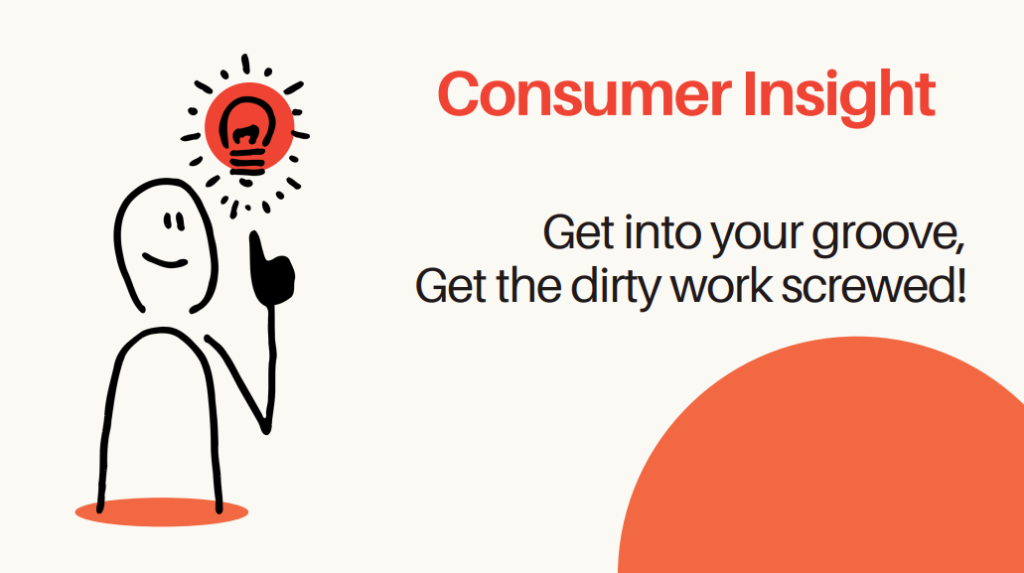 Consumer Insight

Get into your groove,
Get the dirty work screwed!